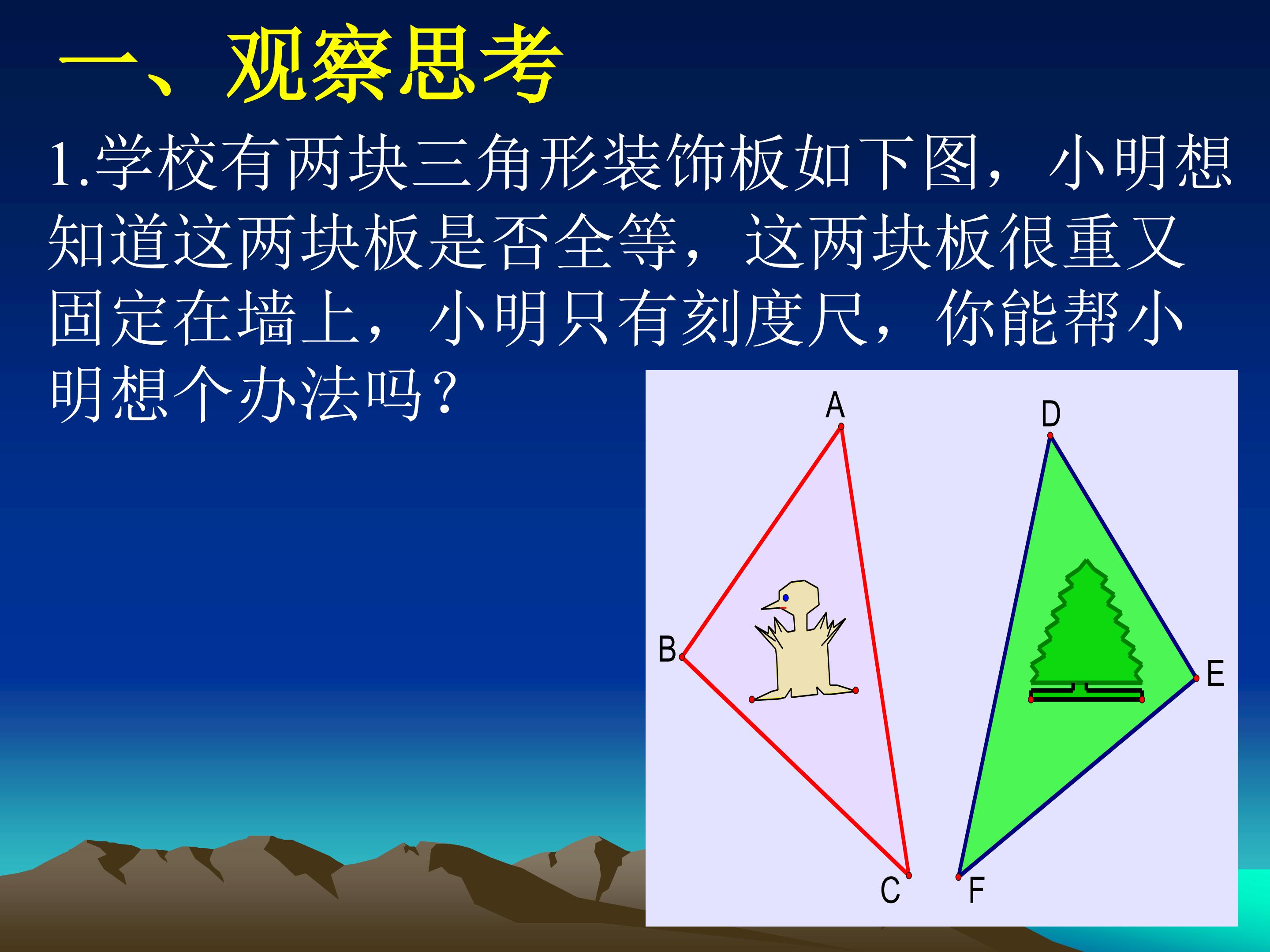 一、观察思考

1.学校有两块三角形装饰板如下图，小明想知道这两块板是否全等，这两块板很重又固定在墙上，小明只有刻度尺，你能帮小明想个办法吗？

A
D
B
E
C
F